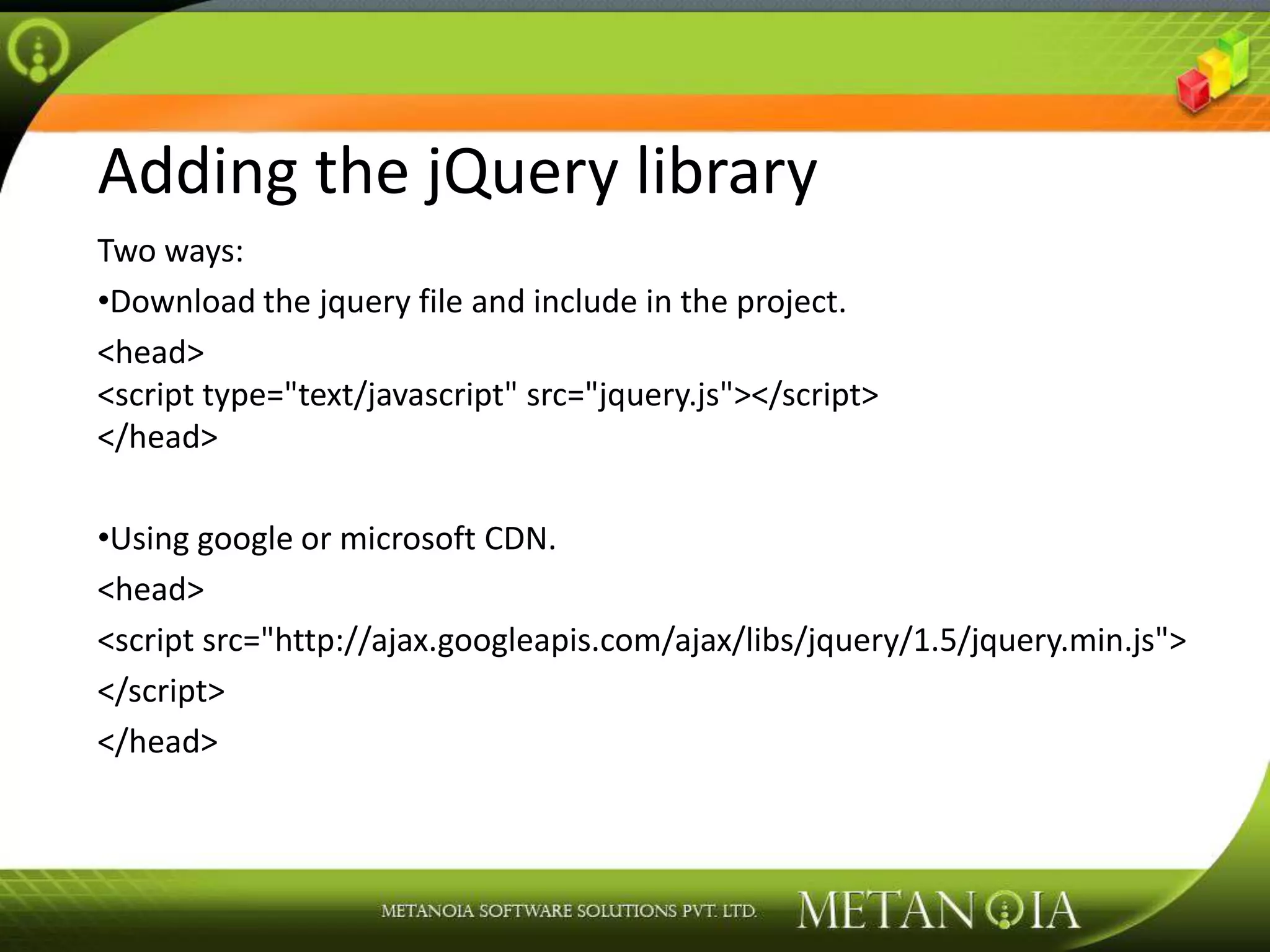 Adding the jQuery library

Two ways:

•Download the jquery file and include in the project.

<head>
<script type="text/javascript" src="jquery.js"></script>
</head>

•Using google or microsoft CDN.

<head>

<script src="http://ajax.googleapis.com/ajax/libs/jquery/1.5/jquery.min.js">

</script>

</head>

METANOIA SOFTWARE SOLUTIONS PVT. LTD. METANOIA